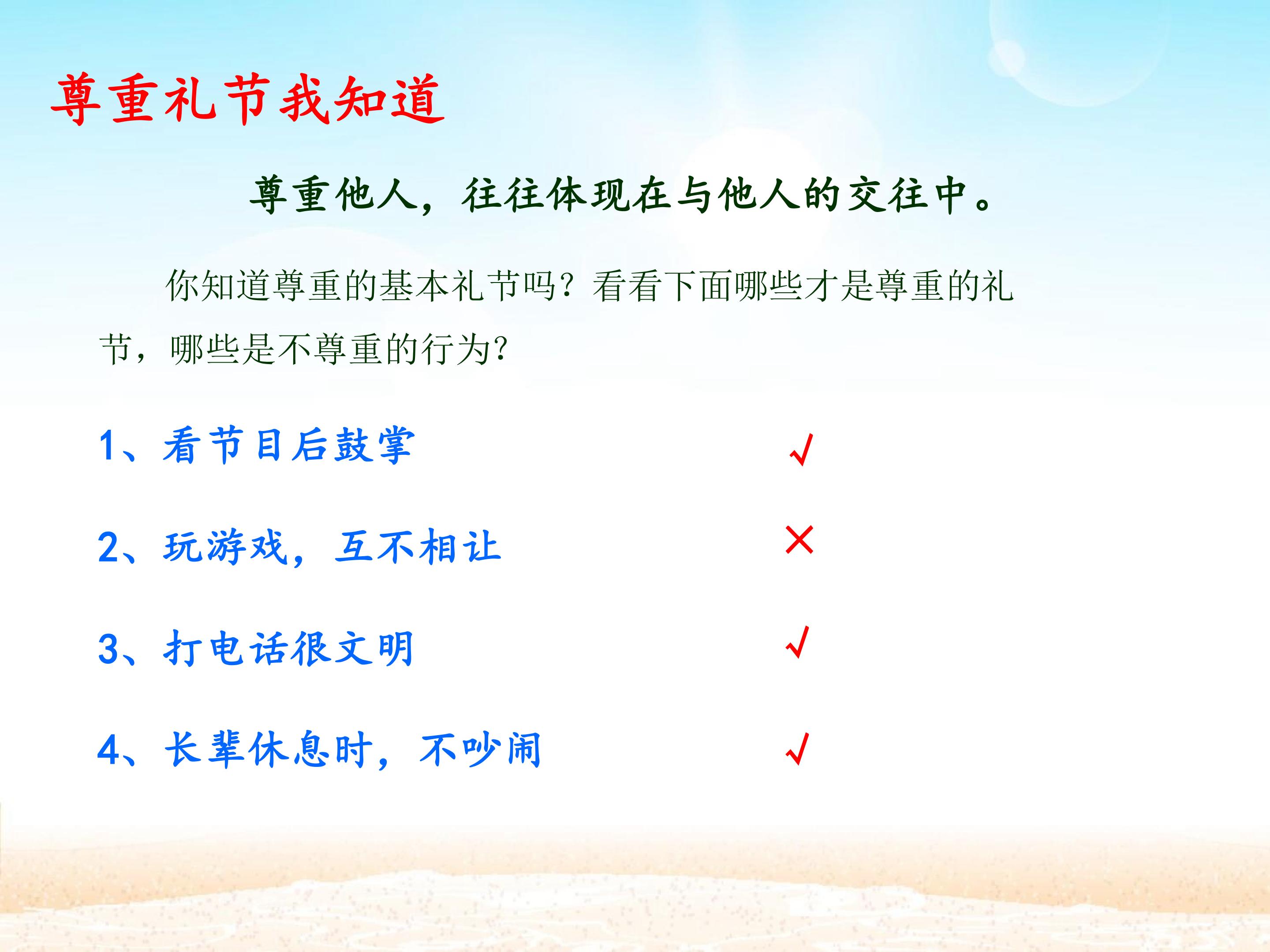 尊重礼节我知道

尊重他人，往往体现在与他人的交往中。

你知道尊重的基本礼节吗？看看下面哪些才是尊重的礼节，哪些是不尊重的行为？

1、看节目后鼓掌 √

2、玩游戏，互不相让 ×

3、打电话很文明 √

4、长辈休息时，不吵闹 √